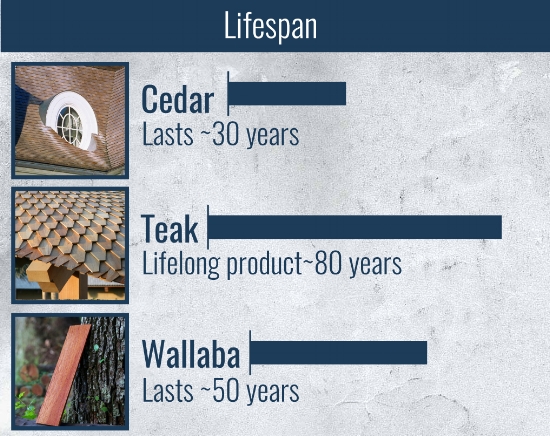 Lifespan

Cedar
Lasts ~30 years

Teak
Lifelong product~80 years

Wallaba
Lasts ~50 years